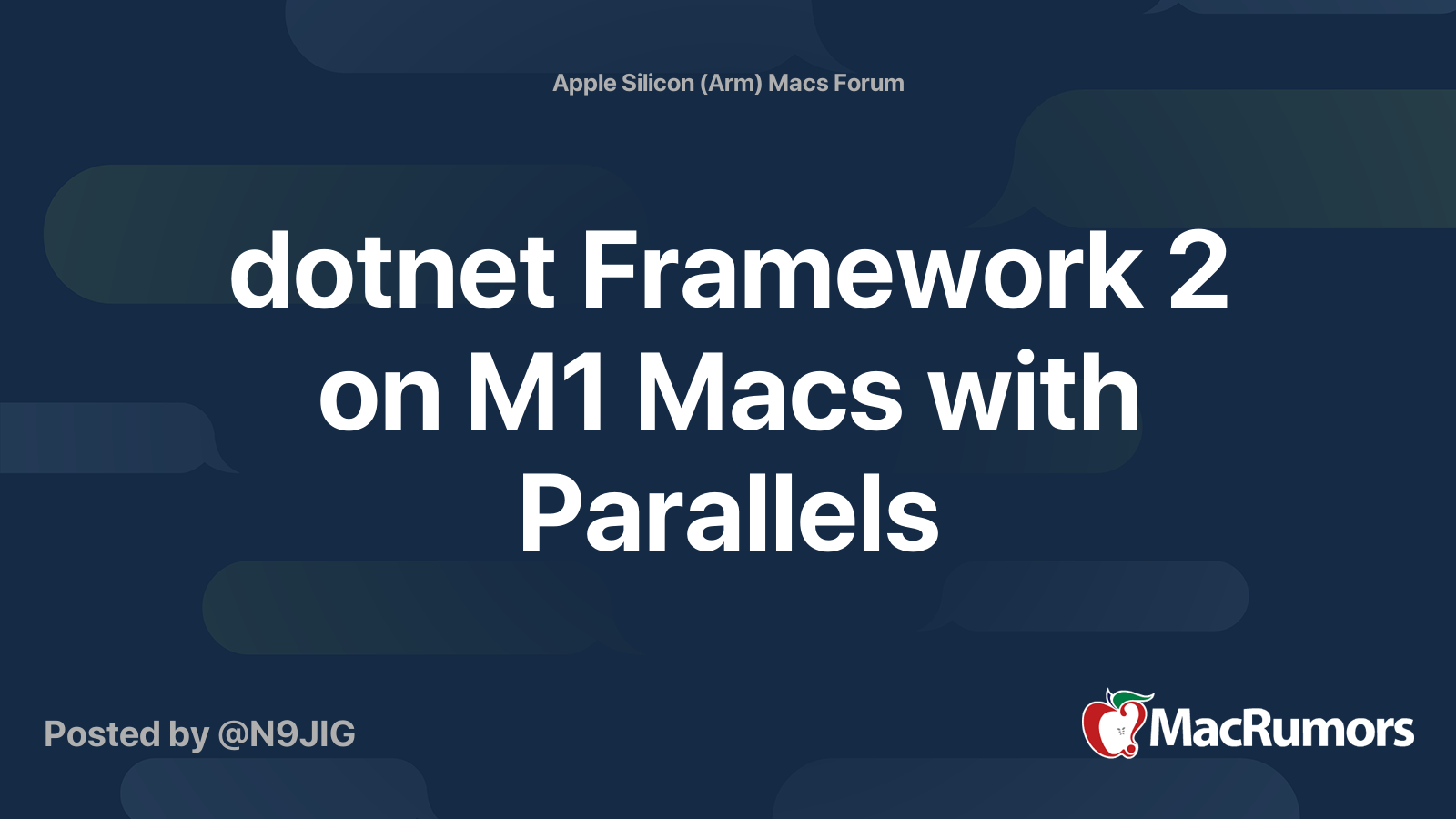 Apple Silicon (Arm) Macs Forum

dotnet Framework 2 on M1 Macs with Parallels

Posted by @N9JIG

MacRumors